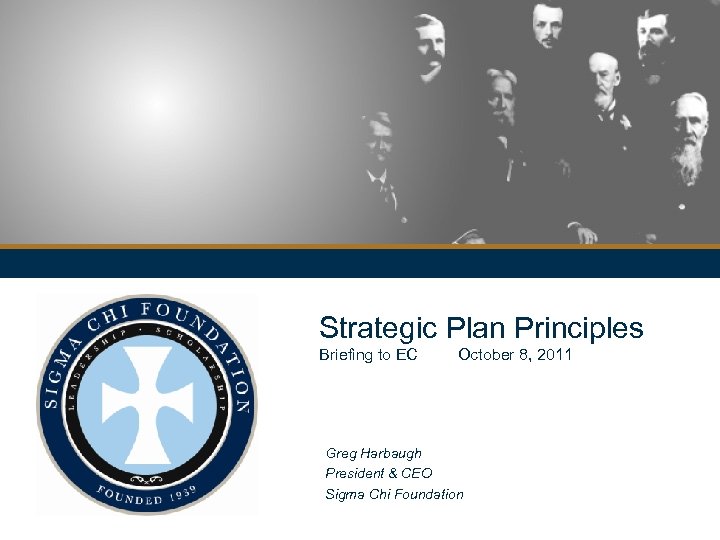 SIGMA CHI FOUNDATION
LEADERSHIP · SCHOLARSHIP
FOUNDED 1939

Strategic Plan Principles
Briefing to EC October 8, 2011

Greg Harbaugh
President & CEO
Sigma Chi Foundation